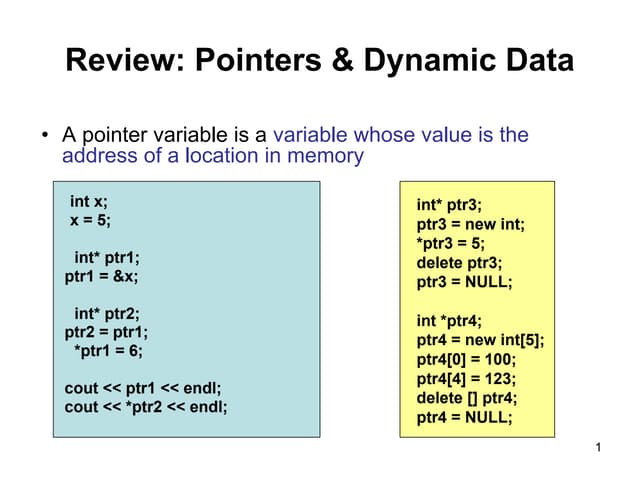 Review: Pointers & Dynamic Data

• A pointer variable is a variable whose value is the address of a location in memory

int x;
x = 5;

int* ptr1;
ptr1 = &x;

int* ptr2;
ptr2 = ptr1;
*ptr1 = 6;

cout << ptr1 << endl;
cout << *ptr2 << endl;

int* ptr3;
ptr3 = new int;
*ptr3 = 5;
delete ptr3;
ptr3 = NULL;

int *ptr4;
ptr4 = new int[5];
ptr4[0] = 100;
ptr4[4] = 123;
delete [] ptr4;
ptr4 = NULL;

1